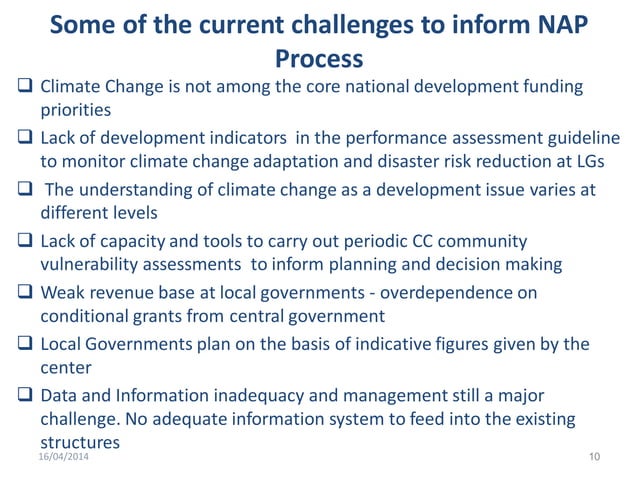 Some of the current challenges to inform NAP Process

❑ Climate Change is not among the core national development funding priorities

❑ Lack of development indicators in the performance assessment guideline to monitor climate change adaptation and disaster risk reduction at LGs

❑ The understanding of climate change as a development issue varies at different levels

❑ Lack of capacity and tools to carry out periodic CC community vulnerability assessments to inform planning and decision making

❑ Weak revenue base at local governments - overdependence on conditional grants from central government

❑ Local Governments plan on the basis of indicative figures given by the center

❑ Data and Information inadequacy and management still a major challenge. No adequate information system to feed into the existing structures

16/04/2014

10